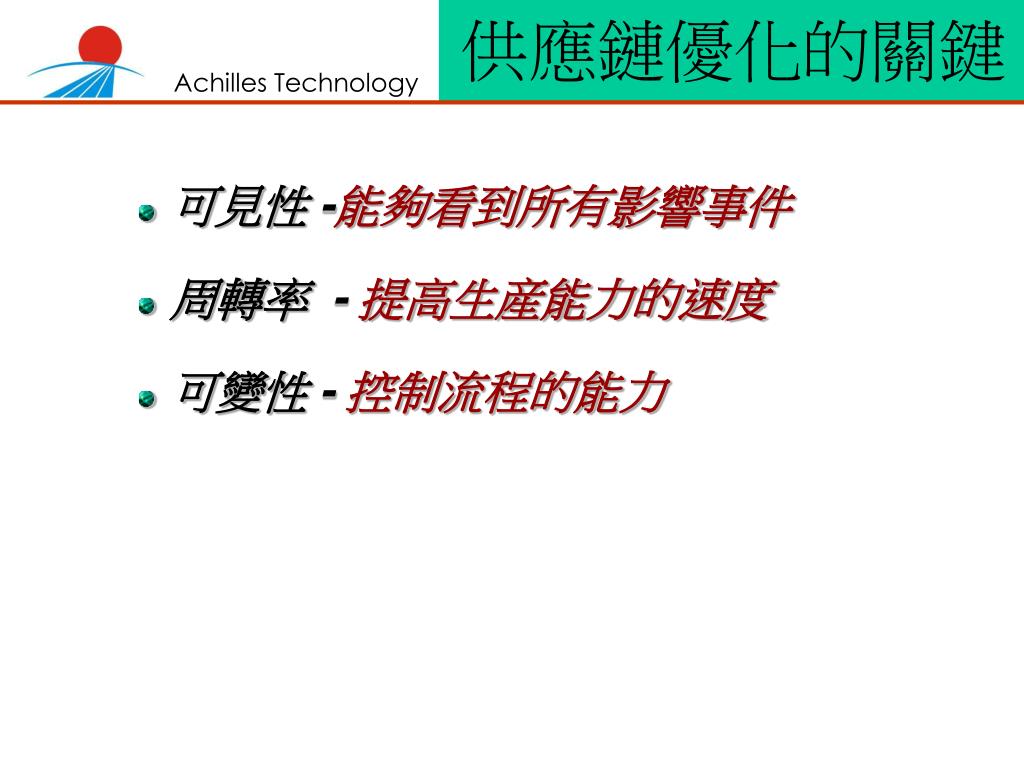 Achilles Technology

供應鏈優化的關鍵

可見性 -能夠看到所有影響事件

周轉率 - 提高生產能力的速度

可變性 - 控制流程的能力